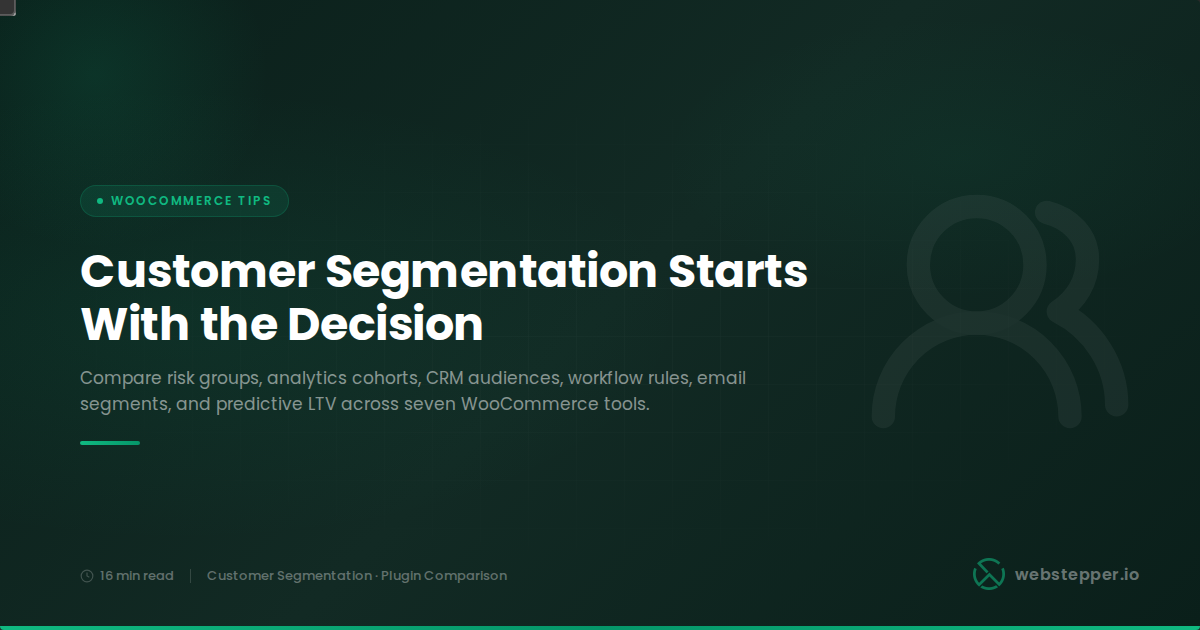 WOOCOMMERCE TIPS

Customer Segmentation Starts With the Decision

Compare risk groups, analytics cohorts, CRM audiences, workflow rules, email segments, and predictive LTV across seven WooCommerce tools.

16 min read | Customer Segmentation · Plugin Comparison

webstepper.io